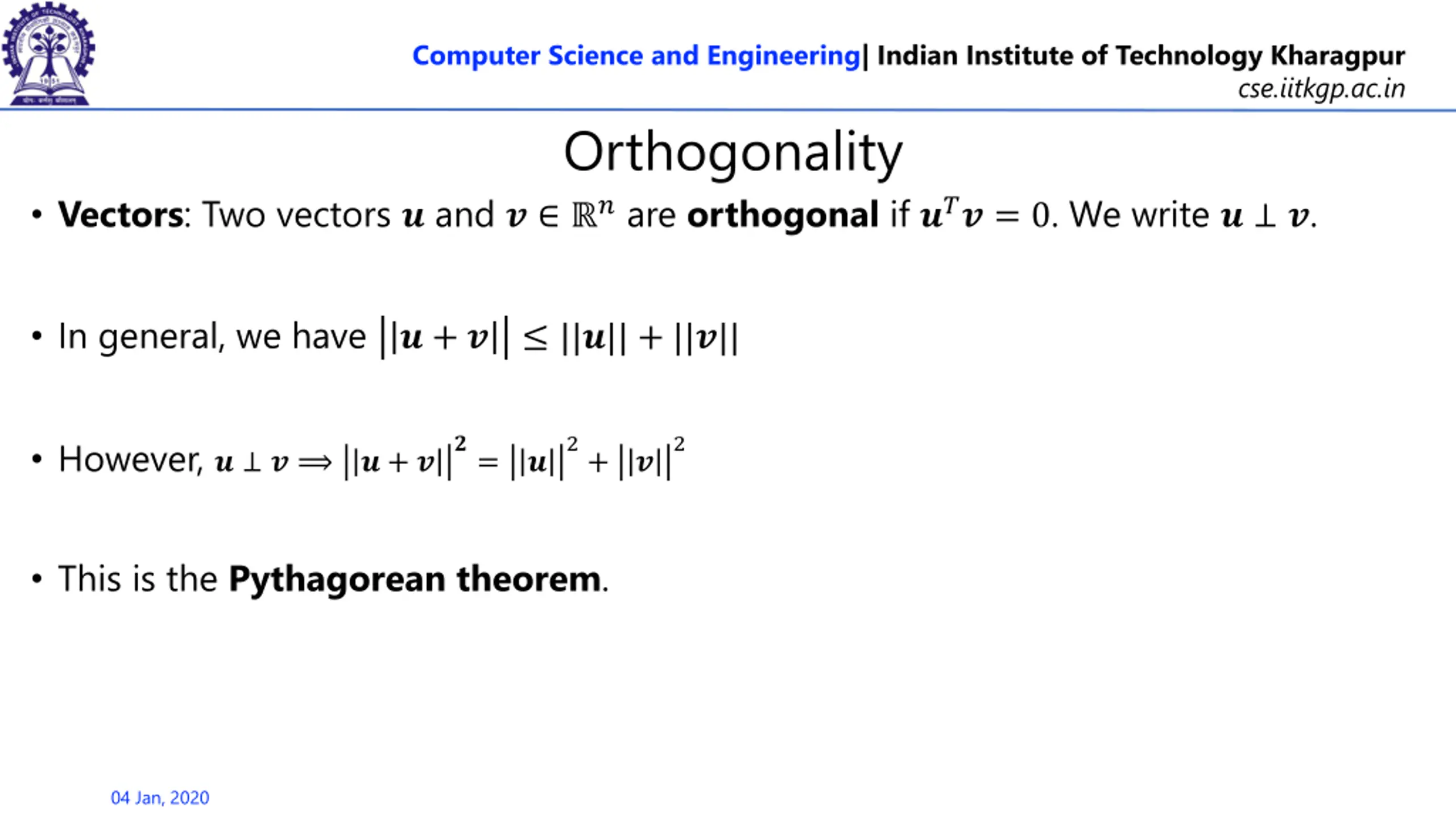 Computer Science and Engineering| Indian Institute of Technology Kharagpur
cse.iitkgp.ac.in

Orthogonality

• **Vectors**: Two vectors $\boldsymbol{u}$ and $\boldsymbol{v} \in \mathbb{R}^n$ are **orthogonal** if $\boldsymbol{u}^T\boldsymbol{v} = 0$. We write $\boldsymbol{u} \perp \boldsymbol{v}$.

• In general, we have $||\boldsymbol{u} + \boldsymbol{v}|| \leq ||\boldsymbol{u}|| + ||\boldsymbol{v}||$

• However, $\boldsymbol{u} \perp \boldsymbol{v} \Rightarrow ||\boldsymbol{u} + \boldsymbol{v}||^2 = ||\boldsymbol{u}||^2 + ||\boldsymbol{v}||^2$

• This is the **Pythagorean theorem**.

04 Jan, 2020